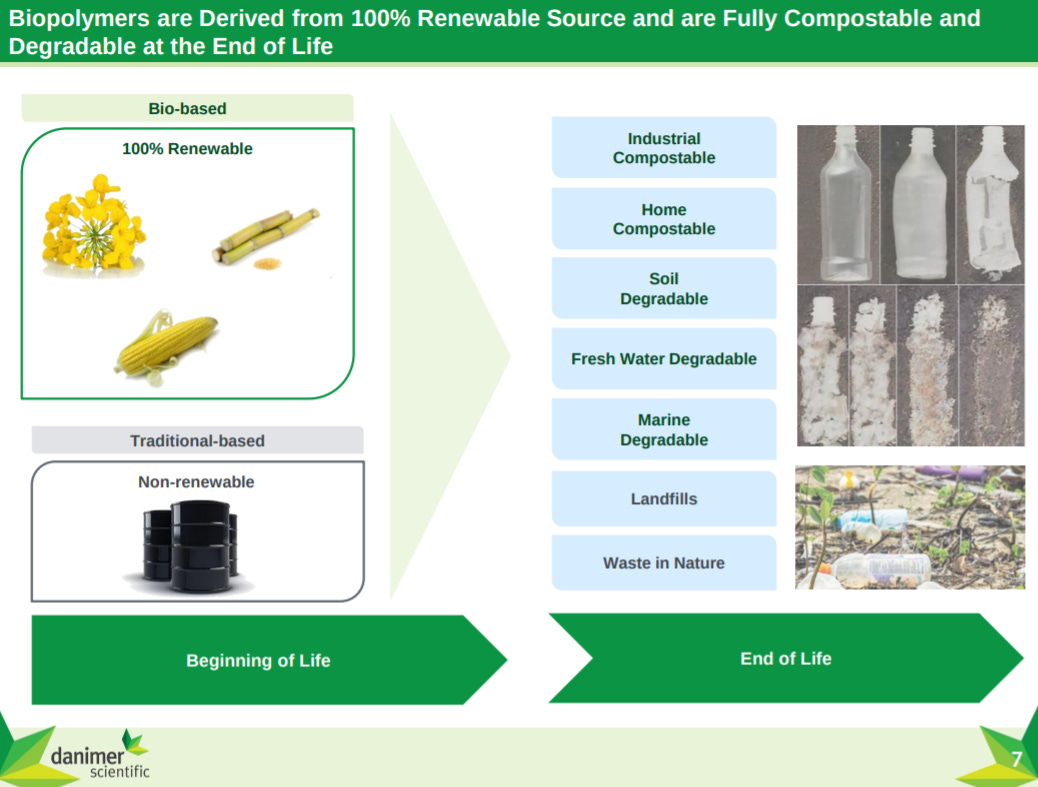 Biopolymers are Derived from 100% Renewable Source and are Fully Compostable and Degradable at the End of Life

Bio-based

100% Renewable

Traditional-based

Non-renewable

Industrial Compostable

Home Compostable

Soil Degradable

Fresh Water Degradable

Marine Degradable

Landfills

Waste in Nature

Beginning of Life

End of Life

danimer scientific

7